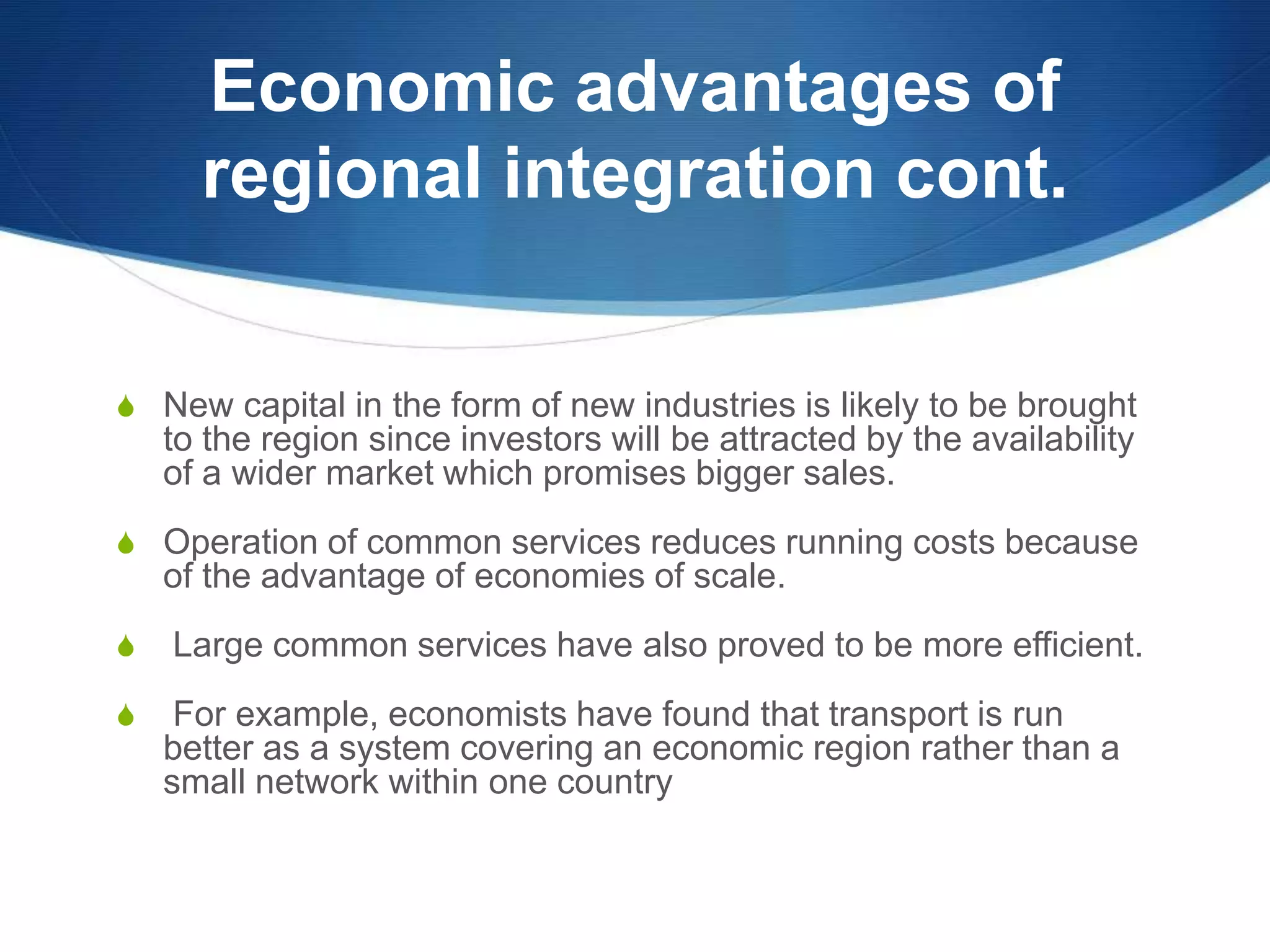 Economic advantages of regional integration cont.

New capital in the form of new industries is likely to be brought to the region since investors will be attracted by the availability of a wider market which promises bigger sales.

Operation of common services reduces running costs because of the advantage of economies of scale.

Large common services have also proved to be more efficient.

For example, economists have found that transport is run better as a system covering an economic region rather than a small network within one country